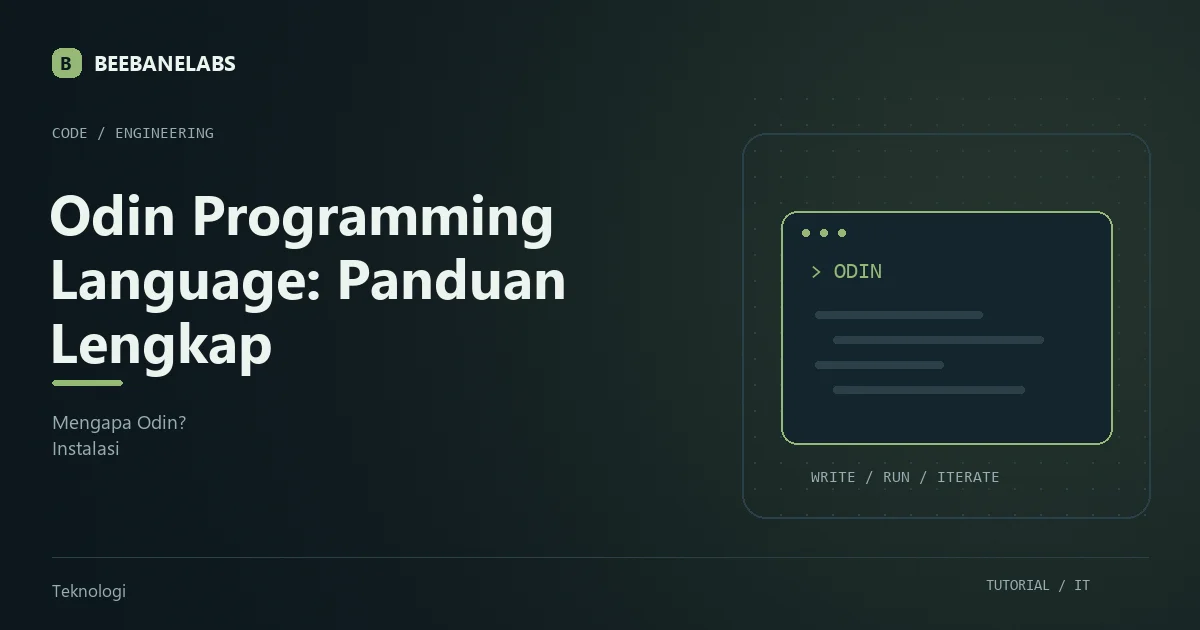 B BEEBANELABS

CODE / ENGINEERING

Odin Programming Language: Panduan Lengkap

Mengapa Odin?
Instalasi

> ODIN

WRITE / RUN / ITERATE

Teknologi

TUTORIAL / IT